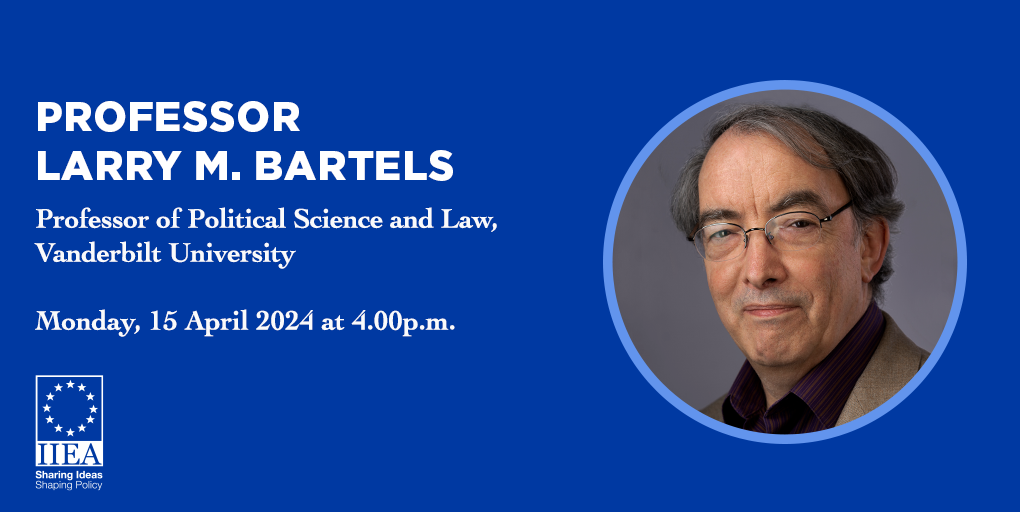 PROFESSOR
LARRY M. BARTELS

Professor of Political Science and Law, Vanderbilt University

Monday, 15 April 2024 at 4.00p.m.

IIEA
Sharing Ideas
Shaping Policy